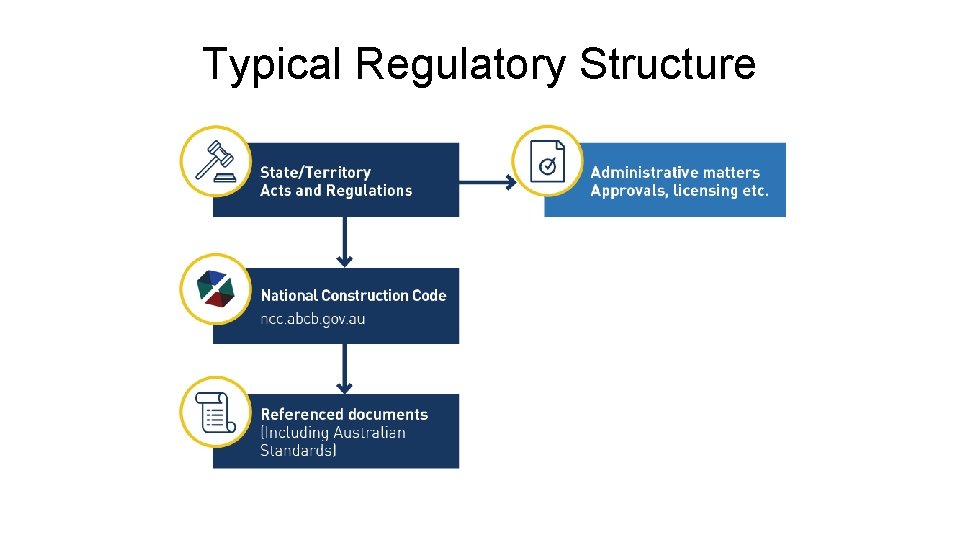 Typical Regulatory Structure

State/Territory
Acts and Regulations

Administrative matters
Approvals, licensing etc.

National Construction Code
ncc.abcb.gov.au

Referenced documents
(Including Australian Standards)